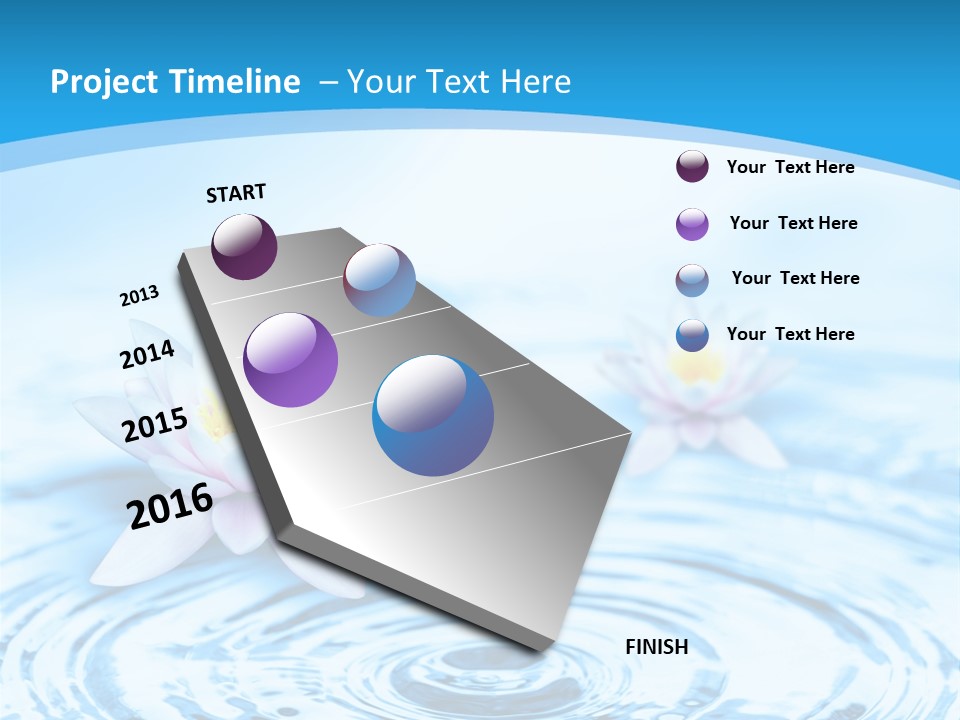 Project Timeline – Your Text Here

START

2013

2014

2015

2016

FINISH

Your Text Here

Your Text Here

Your Text Here

Your Text Here